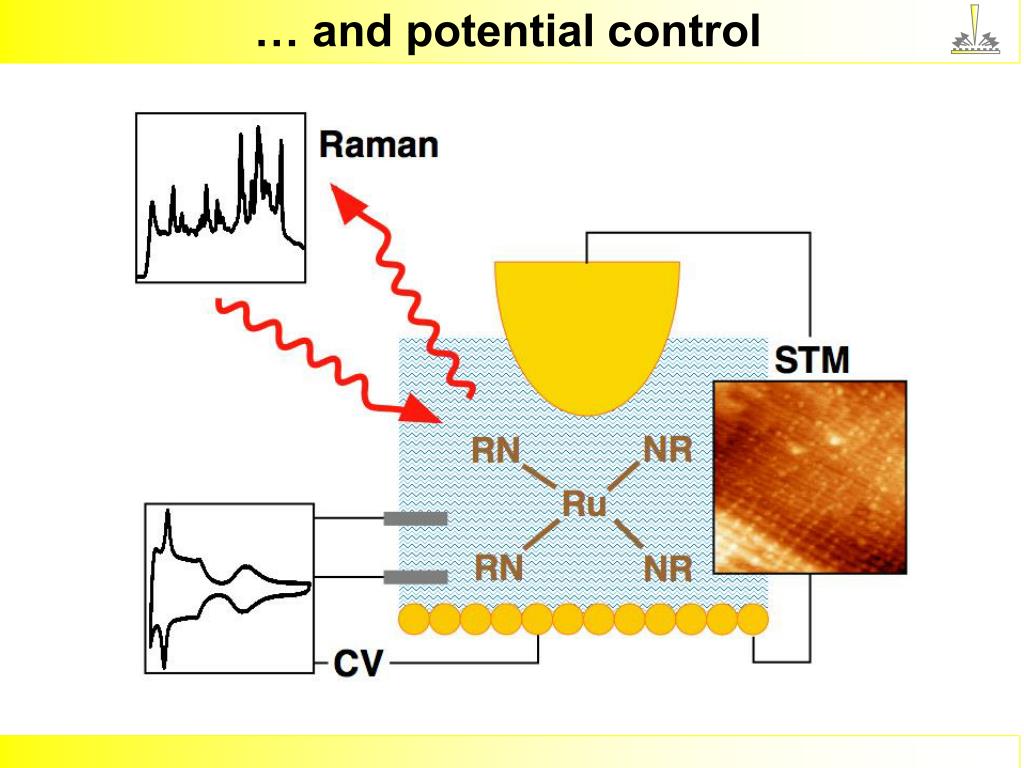 … and potential control

Raman

STM

RN
NR
Ru
RN
NR

CV